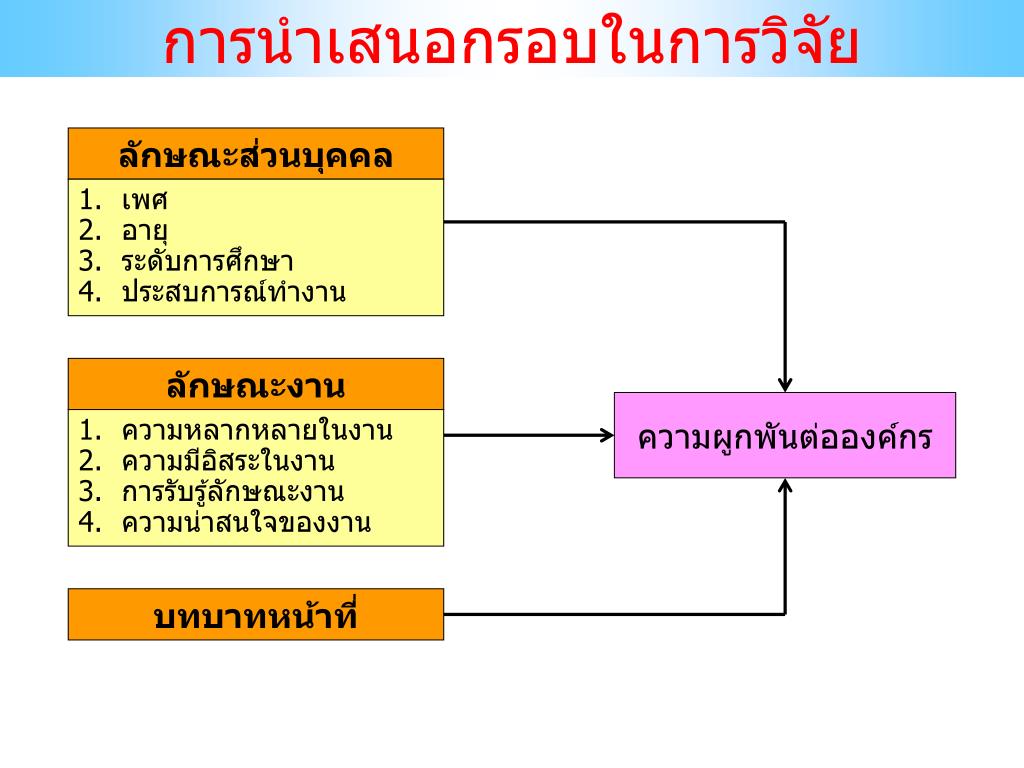 การนำเสนอกรอบในการวิจัย

ลักษณะส่วนบุคคล
1. เพศ
2. อายุ
3. ระดับการศึกษา
4. ประสบการณ์ทำงาน

ลักษณะงาน
1. ความหลากหลายในงาน
2. ความมีอิสระในงาน
3. การรับรู้ลักษณะงาน
4. ความน่าสนใจของงาน

บทบาทหน้าที่

ความผูกพันต่อองค์กร